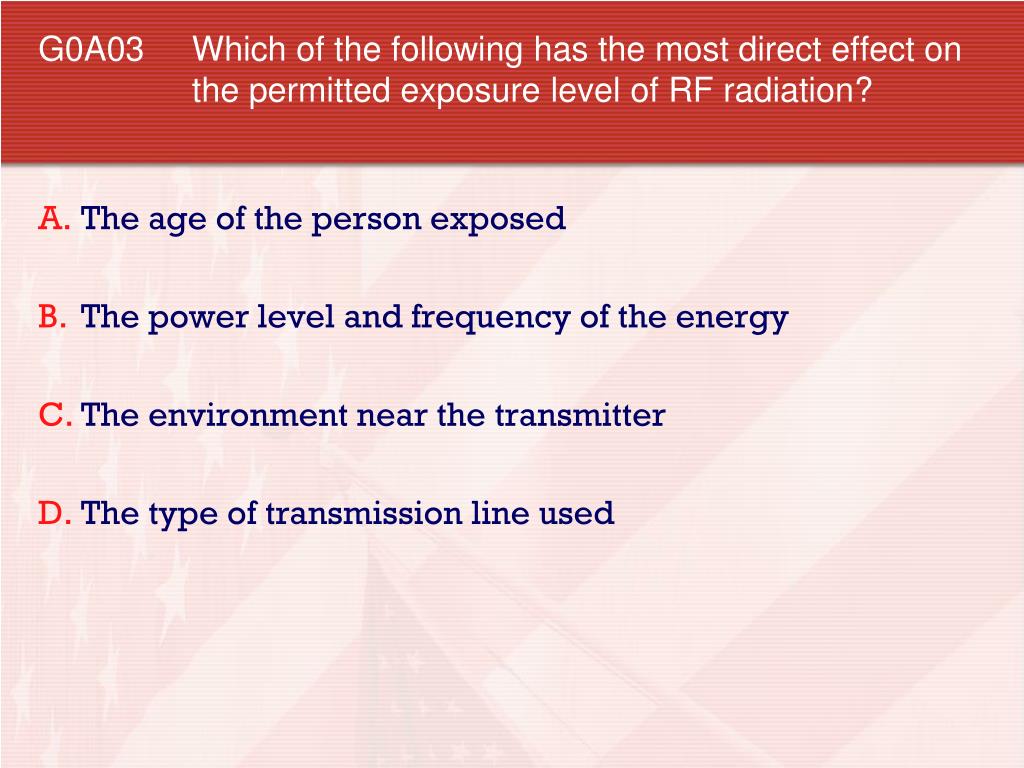 G0A03 Which of the following has the most direct effect on the permitted exposure level of RF radiation?

A. The age of the person exposed

B. The power level and frequency of the energy

C. The environment near the transmitter

D. The type of transmission line used